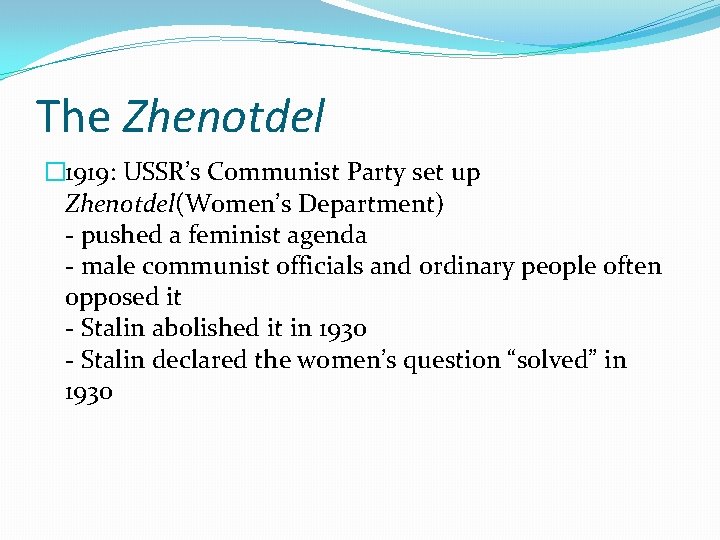 The Zhenotdel

1919: USSR’s Communist Party set up Zhenotdel(Women’s Department)
- pushed a feminist agenda
- male communist officials and ordinary people often opposed it
- Stalin abolished it in 1930
- Stalin declared the women’s question “solved” in 1930